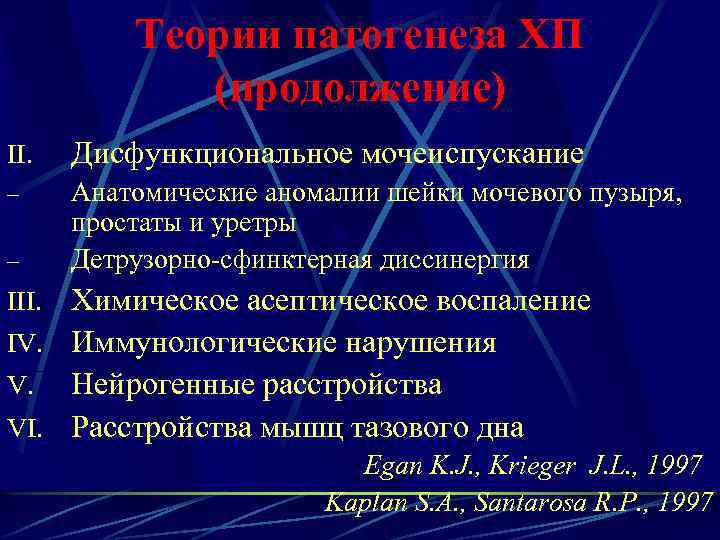 Теории патогенеза ХП (продолжение)

II. Дисфункциональное мочеиспускание

– Анатомические аномалии шейки мочевого пузыря, простаты и уретры

– Детрузорно-сфинктерная диссинергия

III. Химическое асептическое воспаление

IV. Иммунологические нарушения

V. Нейрогенные расстройства

VI. Расстройства мышц тазового дна

Egan K.J., Krieger J.L., 1997

Kaplan S.A., Santarosa R.P., 1997